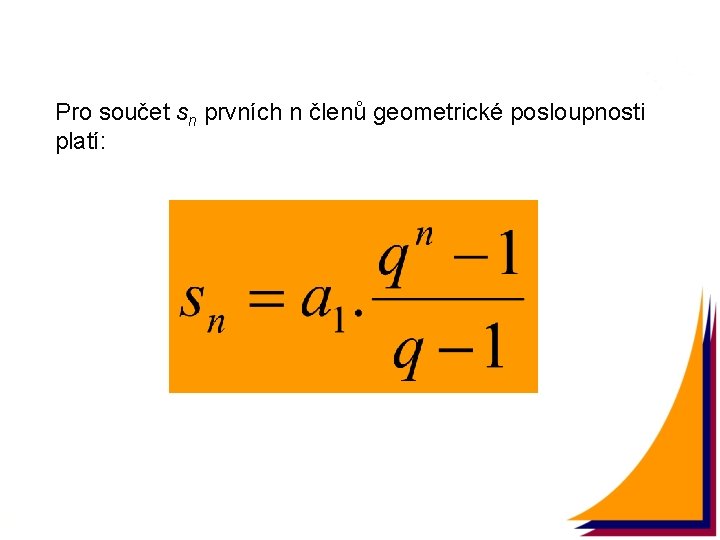 Pro součet $s_n$ prvních n členů geometrické posloupnosti platí:

$s_n = a_1 . \frac{q^n - 1}{q - 1}$